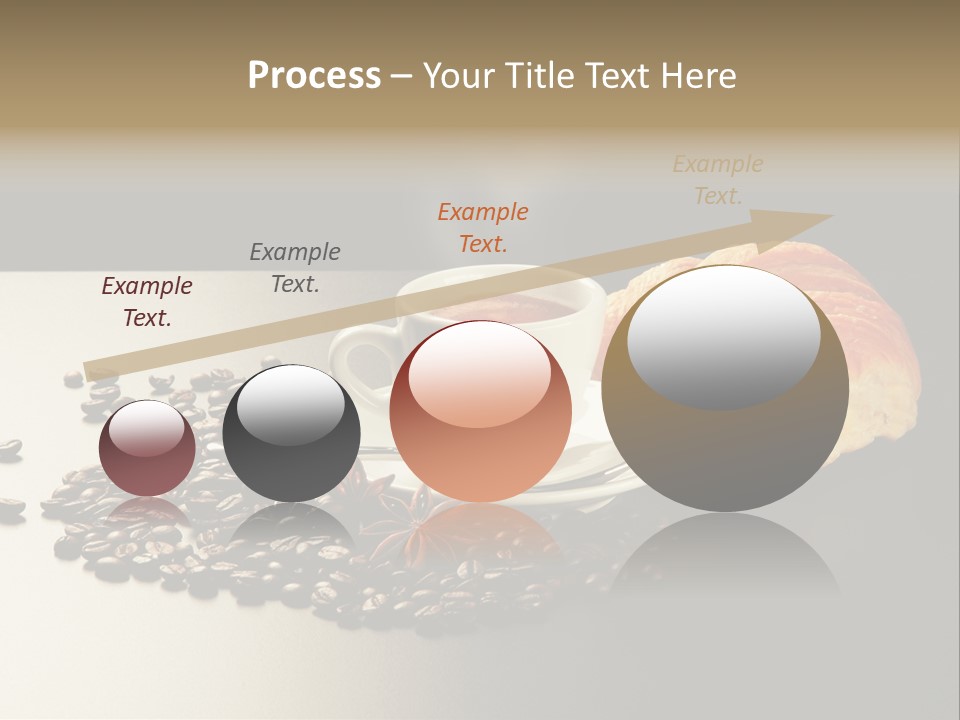 Process – Your Title Text Here

Example Text.

Example Text.

Example Text.

Example Text.